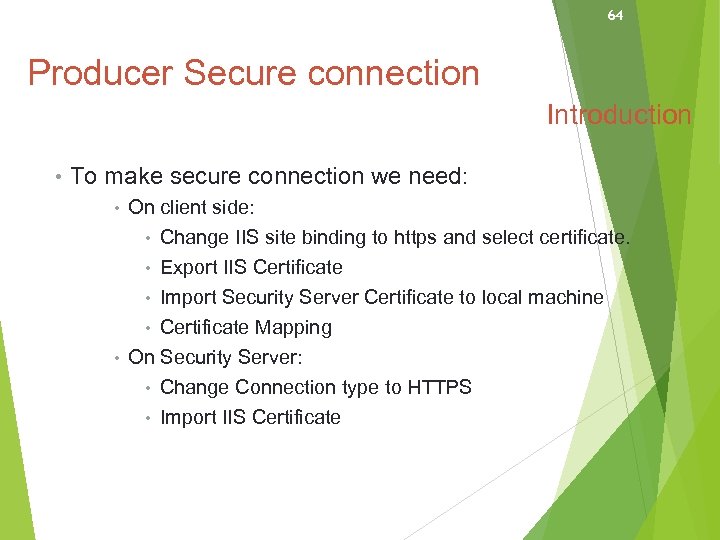 64

Producer Secure connection

Introduction

• To make secure connection we need:
• On client side:
• Change IIS site binding to https and select certificate.
• Export IIS Certificate
• Import Security Server Certificate to local machine
• Certificate Mapping
• On Security Server:
• Change Connection type to HTTPS
• Import IIS Certificate